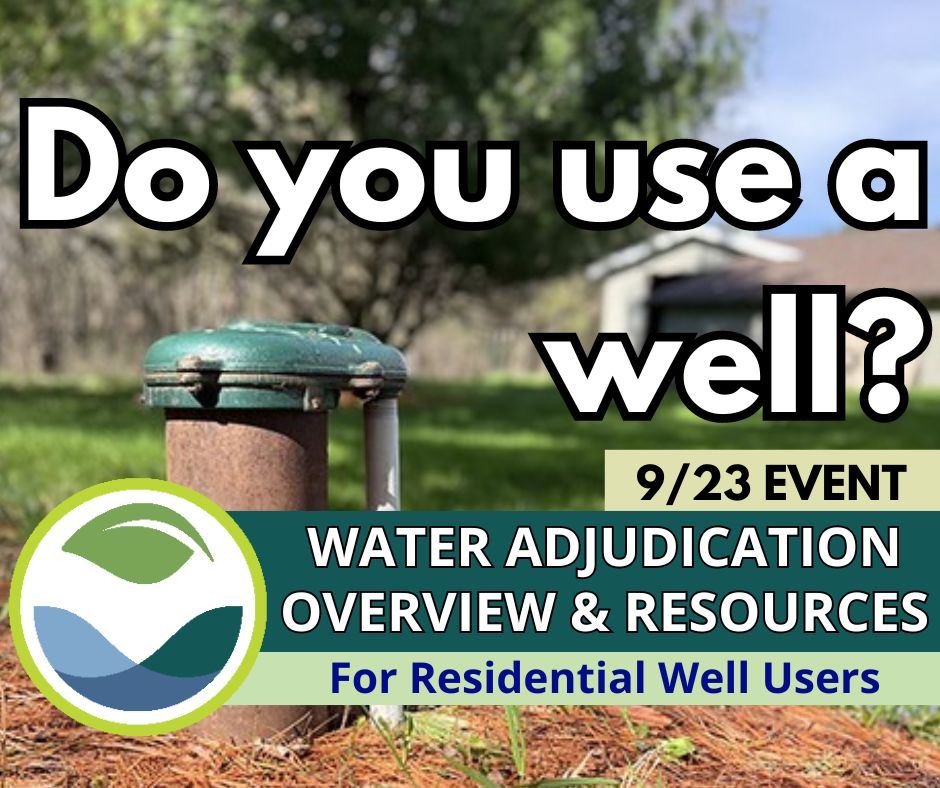 Do you use a well?

9/23 EVENT

WATER ADJUDICATION OVERVIEW & RESOURCES

For Residential Well Users